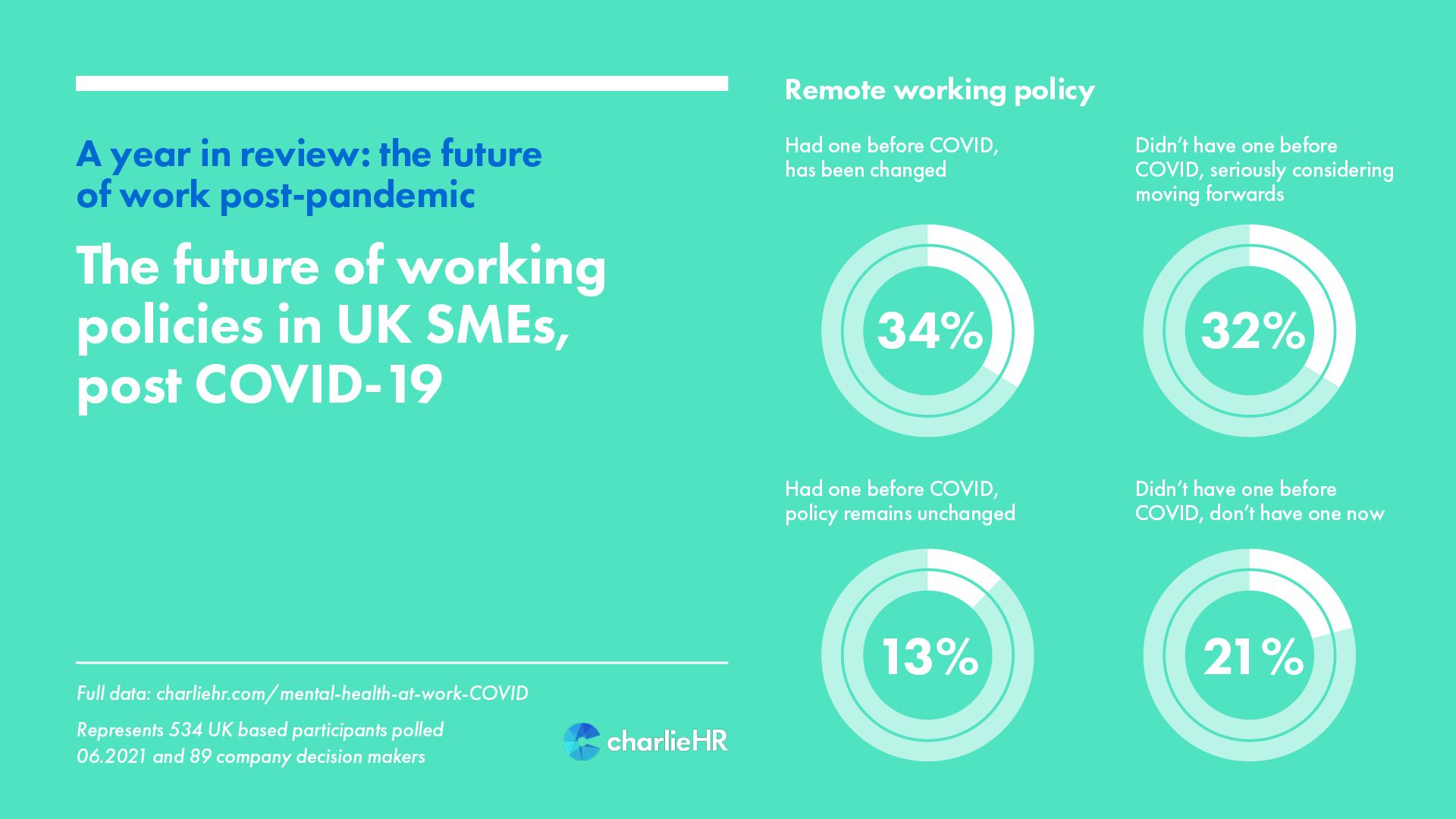 A year in review: the future of work post-pandemic

The future of working policies in UK SMEs, post COVID-19

Full data: charliehr.com/mental-health-at-work-COVID

Represents 534 UK based participants polled 06.2021 and 89 company decision makers

charlieHR

Remote working policy

Had one before COVID, has been changed

34%

Didn't have one before COVID, seriously considering moving forwards

32%

Had one before COVID, policy remains unchanged

13%

Didn't have one before COVID, don't have one now

21%